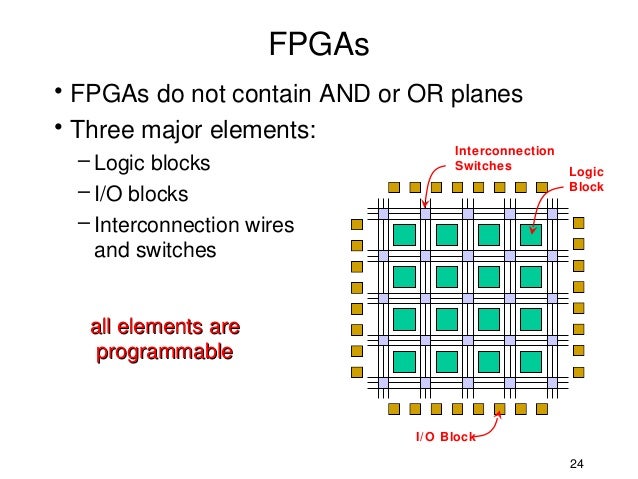 FPGAs

• FPGAs do not contain AND or OR planes
• Three major elements:
– Logic blocks
– I/O blocks
– Interconnection wires and switches

all elements are programmable

Interconnection Switches

Logic Block

I/O Block

24